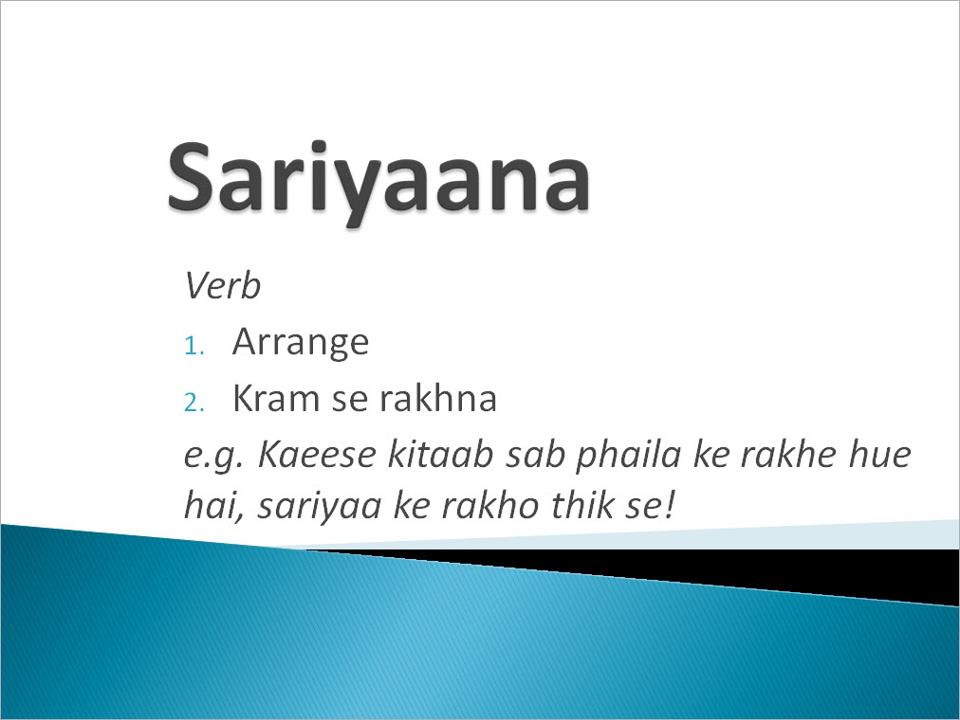 Sariyaana

Verb

1. Arrange
2. Kram se rakhna

e.g. Kaeese kitaab sab phaila ke rakhe hue hai, sariyaa ke rakho thik se!